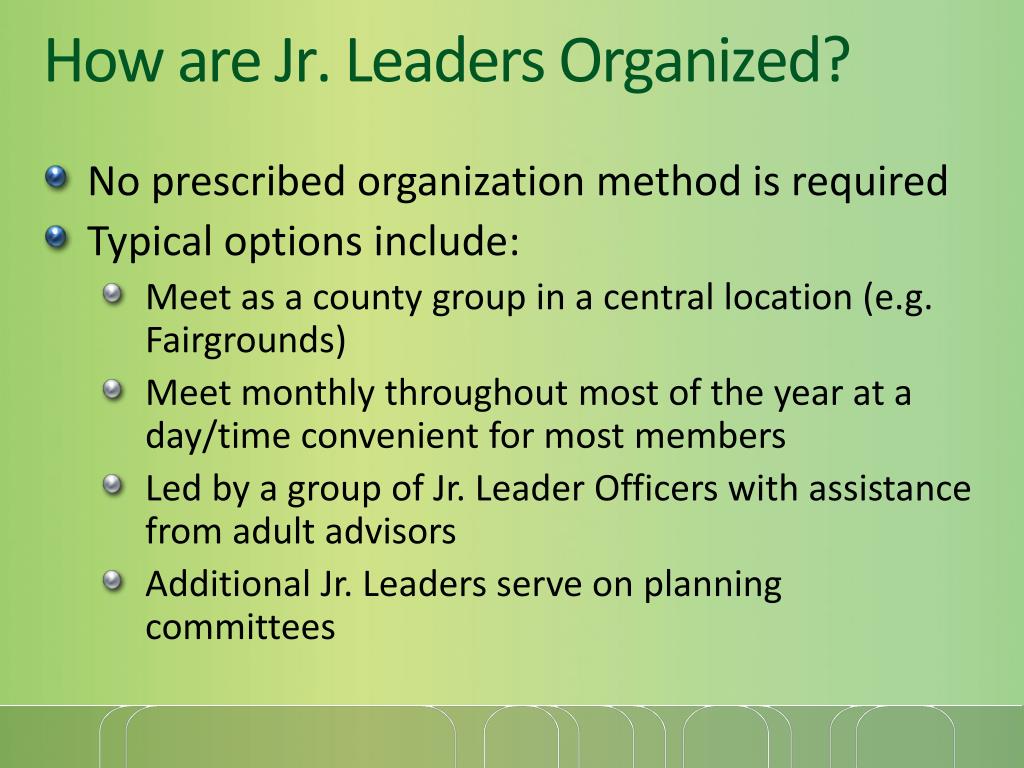 How are Jr. Leaders Organized?

No prescribed organization method is required

Typical options include:

Meet as a county group in a central location (e.g. Fairgrounds)

Meet monthly throughout most of the year at a day/time convenient for most members

Led by a group of Jr. Leader Officers with assistance from adult advisors

Additional Jr. Leaders serve on planning committees